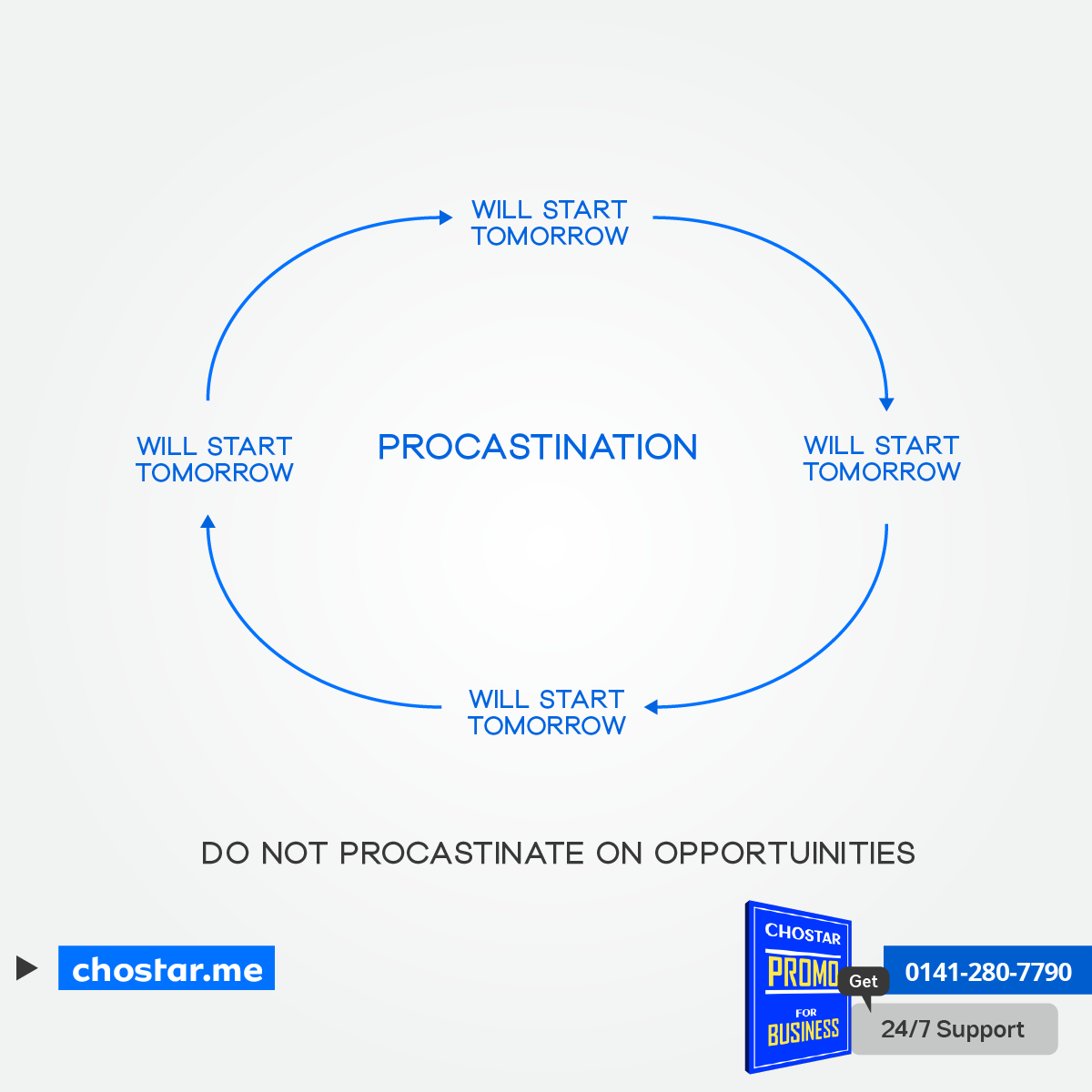 WILL START TOMORROW

WILL START TOMORROW

PROCASTINATION

WILL START TOMORROW

WILL START TOMORROW

DO NOT PROCASTINATE ON OPPORTUINITIES

chostar.me

CHOSTAR PROMO FOR BUSINESS

Get

0141-280-7790

24/7 Support